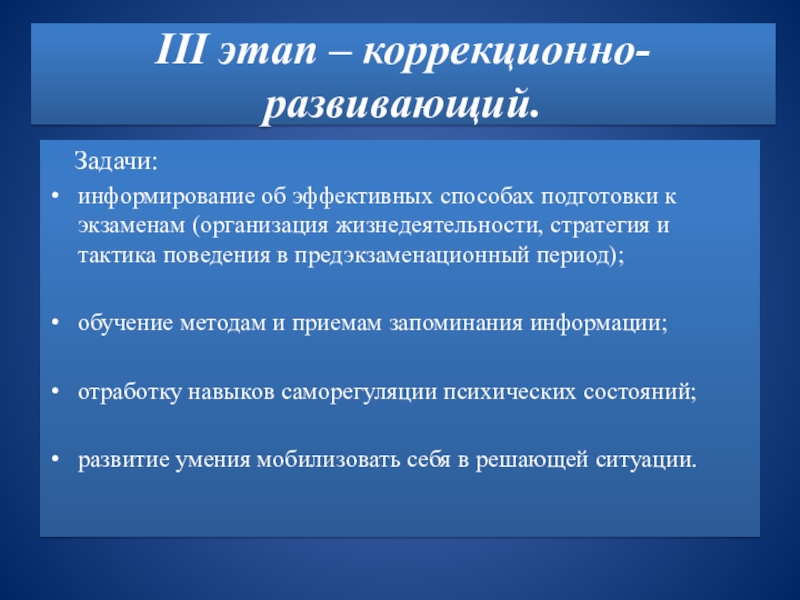 III этап – коррекционно-развивающий.

Задачи:

• информирование об эффективных способах подготовки к экзаменам (организация жизнедеятельности, стратегия и тактика поведения в предэкзаменационный период);

• обучение методам и приемам запоминания информации;

• отработку навыков саморегуляции психических состояний;

• развитие умения мобилизовать себя в решающей ситуации.